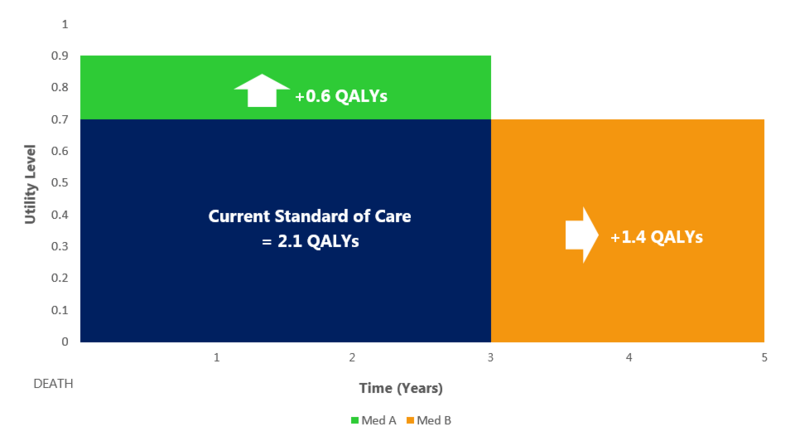 Utility Level

1
0.9
0.8
0.7
0.6
0.5
0.4
0.3
0.2
0.1
0

+0.6 QALYs

Current Standard of Care
= 2.1 QALYs

+1.4 QALYs

1 2 3 4 5

DEATH

Time (Years)

Med A Med B